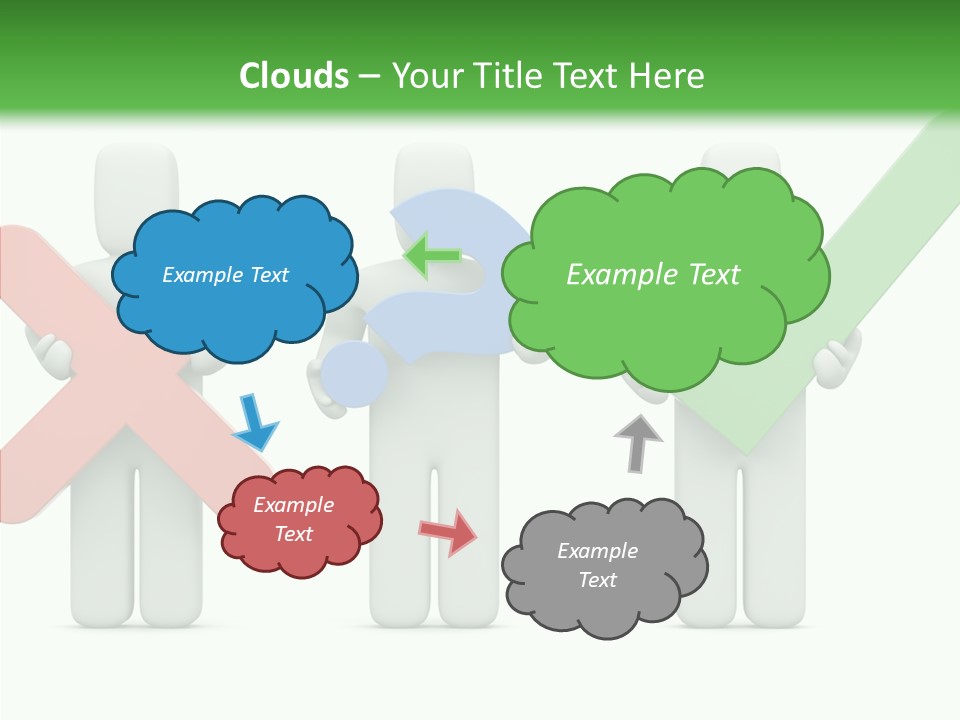 Clouds – Your Title Text Here

Example Text

Example Text

Example Text

Example Text